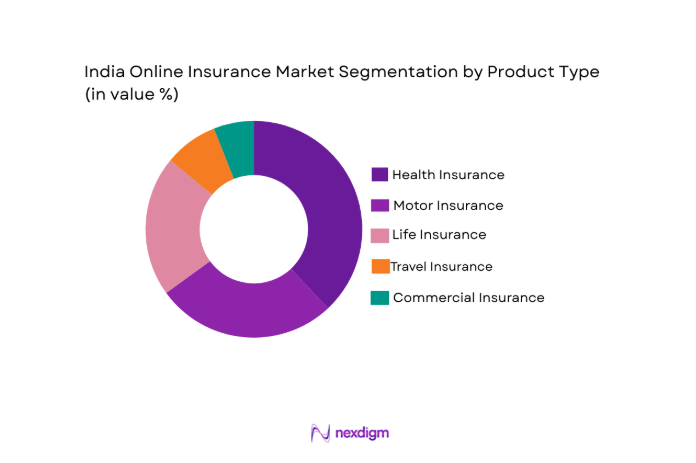 India Online Insurance Market Segmentation by Product Type (in value %)

Health Insurance
Motor Insurance
Life Insurance
Travel Insurance
Commercial Insurance

nexdigm